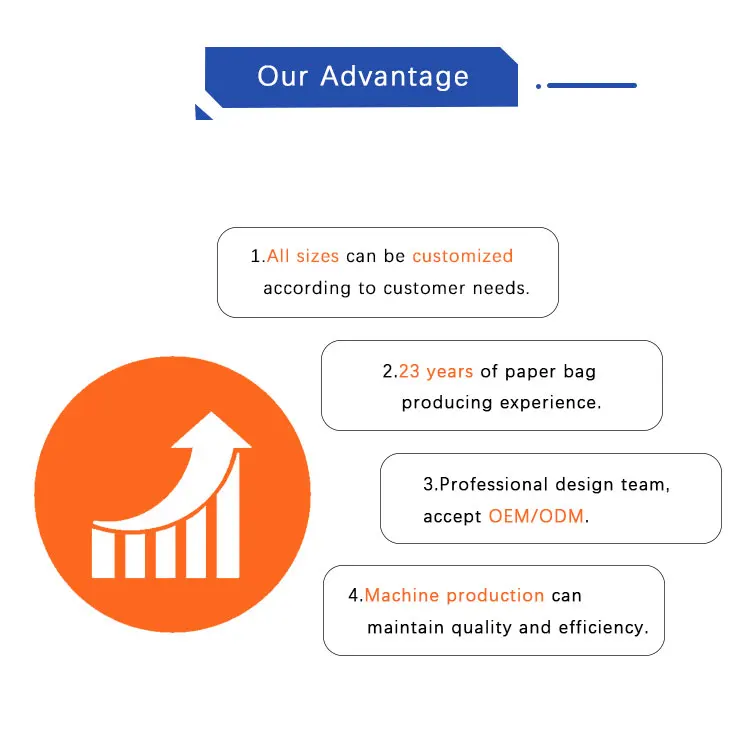 Our Advantage

1.All sizes can be customized according to customer needs.

2.23 years of paper bag producing experience.

3.Professional design team, accept OEM/ODM.

4.Machine production can maintain quality and efficiency.